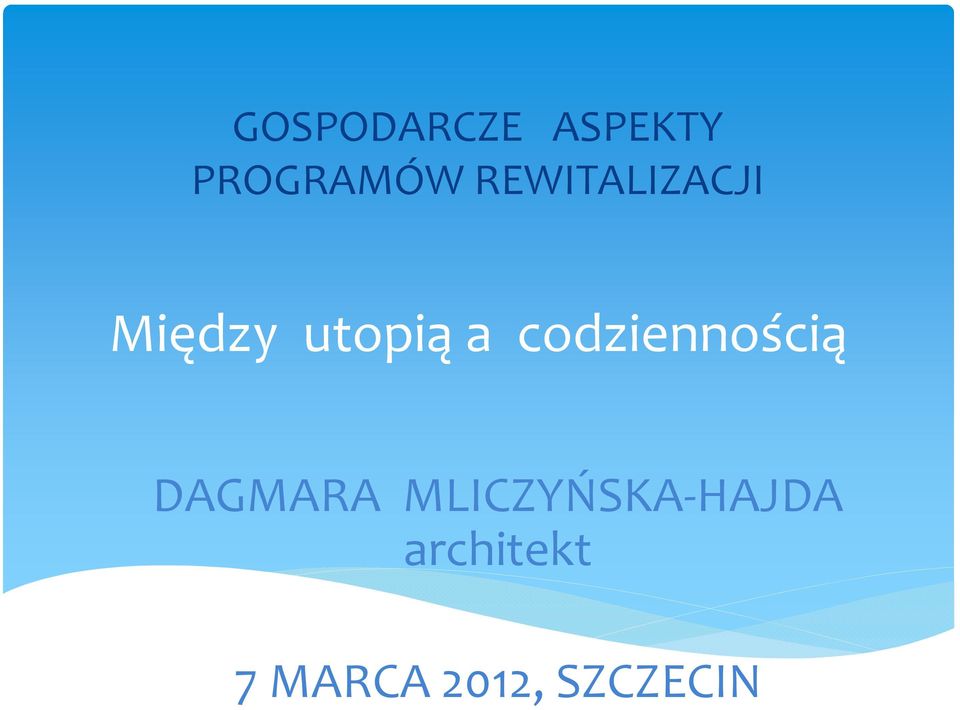 GOSPODARCZE ASPEKTY PROGRAMÓW REWITALIZACJI

Między utopią a codziennością

DAGMARA MLICZYŃSKA-HAJDA architekt

7 MARCA 2012, SZCZECIN